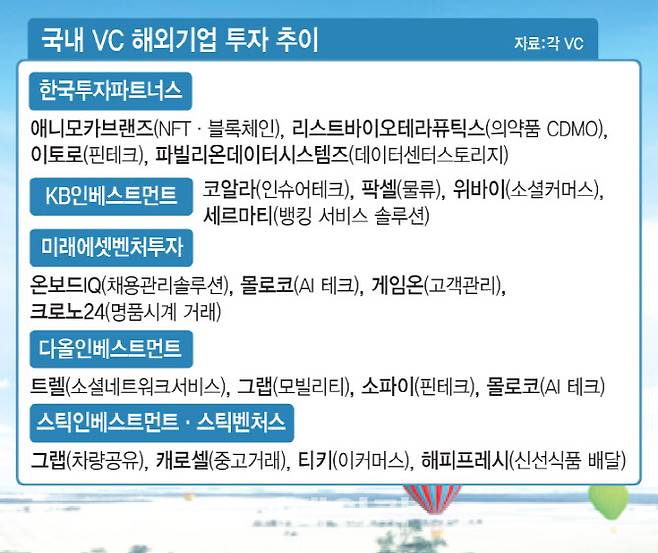 국내 VC 해외기업 투자 추이

자료:각 VC

한국투자파트너스

애니모카브랜즈(NFT · 블록체인), 리스트바이오테라퓨틱스(의약품 CDMO), 이토로(핀테크), 파빌리온데이터시스템즈(데이터센터스토리지)

KB인베스트먼트

코알라(인슈어테크), 팍셀(물류), 위바이(소셜커머스), 세르마티(뱅킹 서비스 솔루션)

미래에셋벤처투자

온보드IQ(채용관리솔루션), 몰로코(AI 테크), 게임온(고객관리), 크로노24(명품시계 거래)

다올인베스트먼트

트렐(소셜네트워크서비스), 그랩(모빌리티), 소파이(핀테크), 몰로코(AI 테크)

스틱인베스트먼트 · 스틱벤처스

그랩(차량공유), 캐로셀(중고거래), 티키(이커머스), 해피프레시(신선식품 배달)